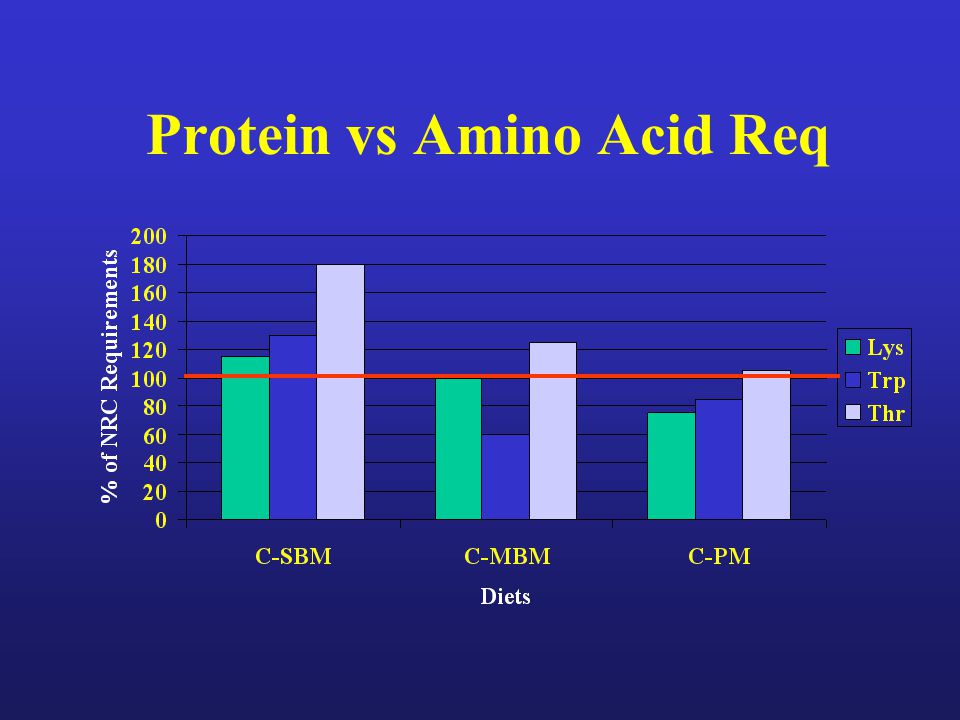 Protein vs Amino Acid Req

% of NRC Requirements

200
180
160
140
120
100
80
60
40
20
0

C-SBM
C-MBM
C-PM

Diets

Lys
Trp
Thr